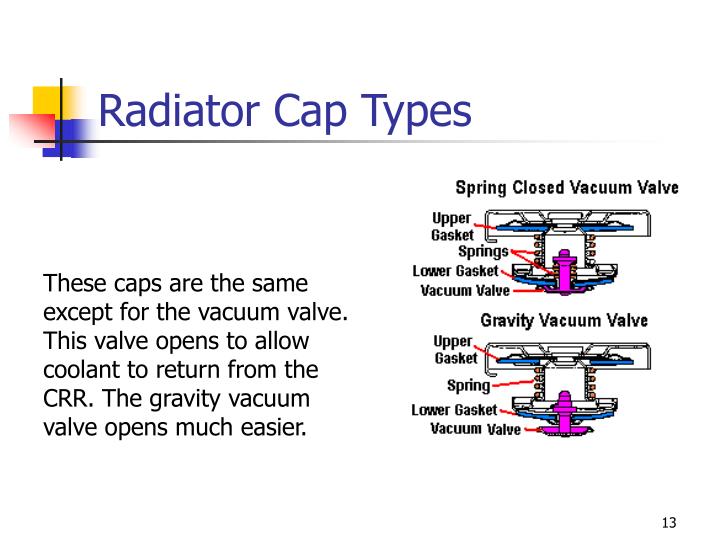 Radiator Cap Types

These caps are the same except for the vacuum valve. This valve opens to allow coolant to return from the CRR. The gravity vacuum valve opens much easier.

Spring Closed Vacuum Valve

Upper Gasket

Springs

Lower Gasket

Vacuum Valve

Gravity Vacuum Valve

Upper Gasket

Spring

Lower Gasket

Vacuum Valve

13